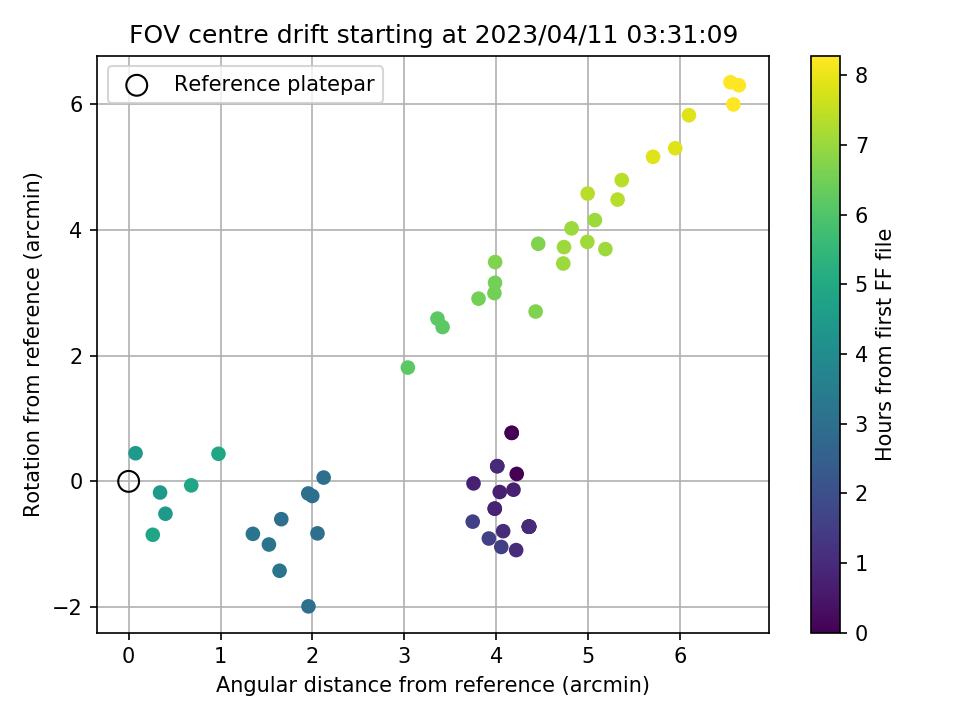 FOV centre drift starting at 2023/04/11 03:31:09

Reference platepar

Rotation from reference (arcmin)

6
4
2
0
−2

0
1
2
3
4
5
6

Angular distance from reference (arcmin)

Hours from first FF file

8
7
6
5
4
3
2
1
0